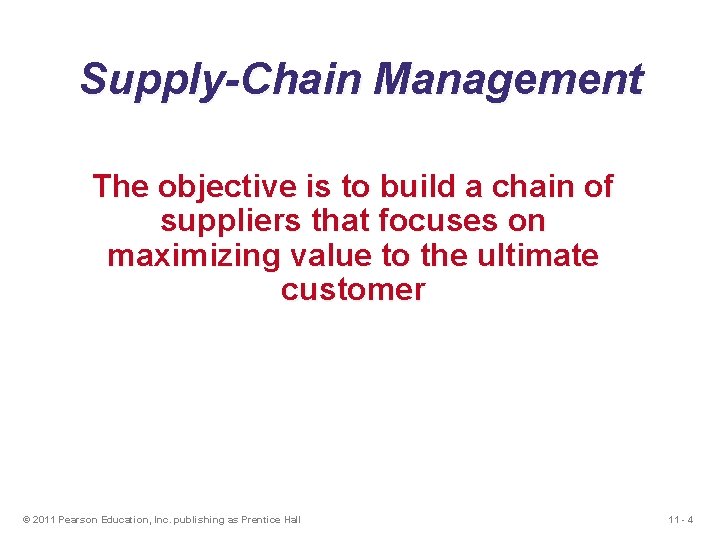 Supply-Chain Management

The objective is to build a chain of suppliers that focuses on maximizing value to the ultimate customer

© 2011 Pearson Education, Inc. publishing as Prentice Hall

11 - 4